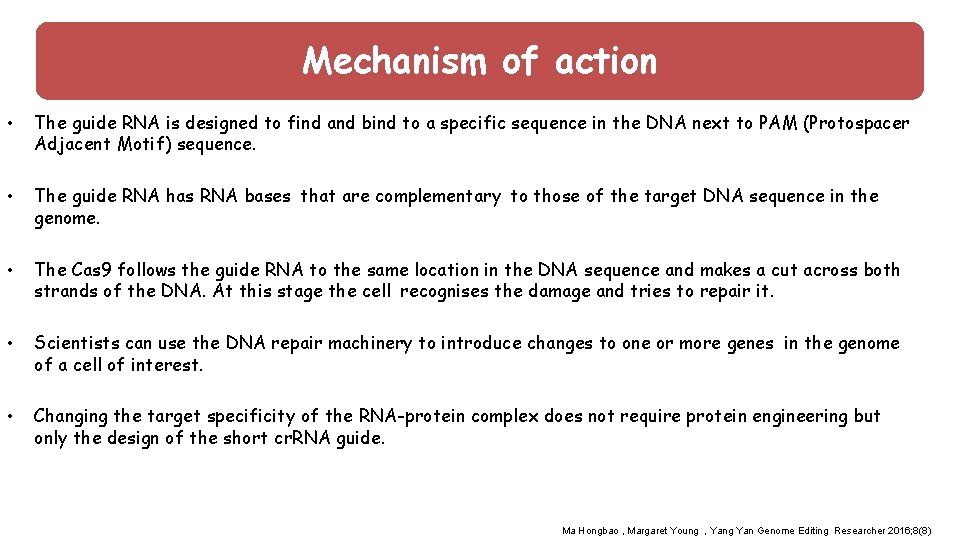 Mechanism of action

• The guide RNA is designed to find and bind to a specific sequence in the DNA next to PAM (Protospacer Adjacent Motif) sequence.

• The guide RNA has RNA bases that are complementary to those of the target DNA sequence in the genome.

• The Cas9 follows the guide RNA to the same location in the DNA sequence and makes a cut across both strands of the DNA. At this stage the cell recognises the damage and tries to repair it.

• Scientists can use the DNA repair machinery to introduce changes to one or more genes in the genome of a cell of interest.

• Changing the target specificity of the RNA-protein complex does not require protein engineering but only the design of the short crRNA guide.

Ma Hongbao , Margaret Young , Yang Yan Genome Editing Researcher 2016;8(8)